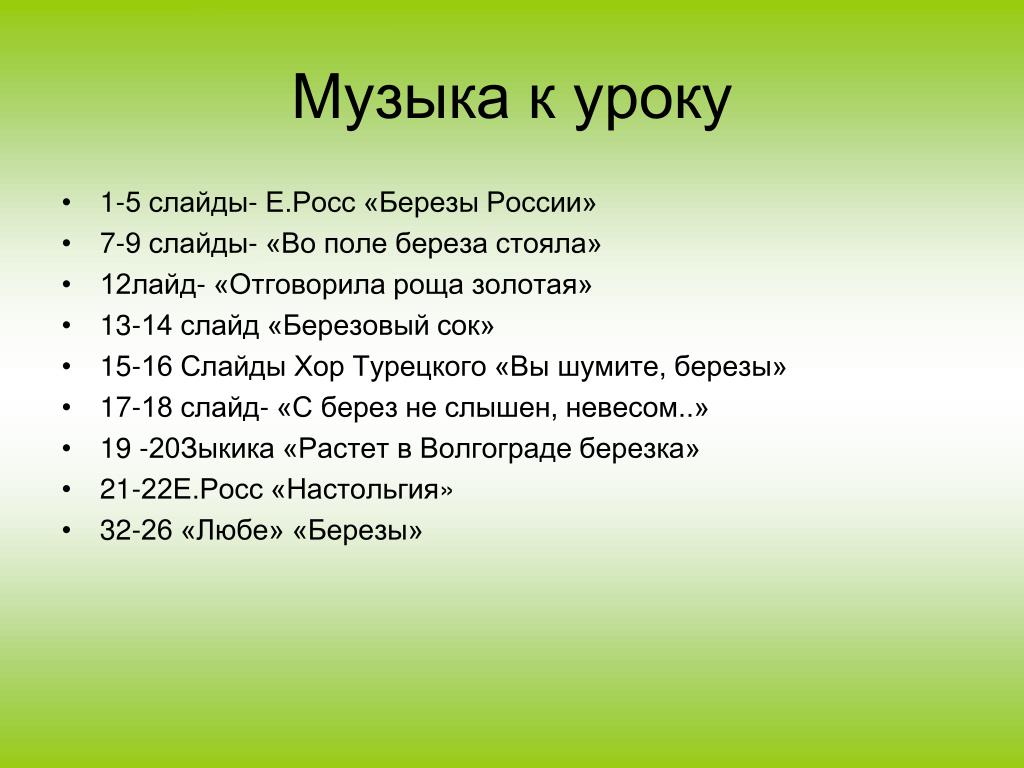 Музыка к уроку

• 1-5 слайды- Е.Росс «Березы России»
• 7-9 слайды- «Во поле береза стояла»
• 12лайд- «Отговорила роща золотая»
• 13-14 слайд «Березовый сок»
• 15-16 Слайды Хор Турецкого «Вы шумите, березы»
• 17-18 слайд- «С берез не слышен, невесом..»
• 19 -20Зыкика «Растет в Волгограде березка»
• 21-22Е.Росс «Настольгия»
• 32-26 «Любе» «Березы»